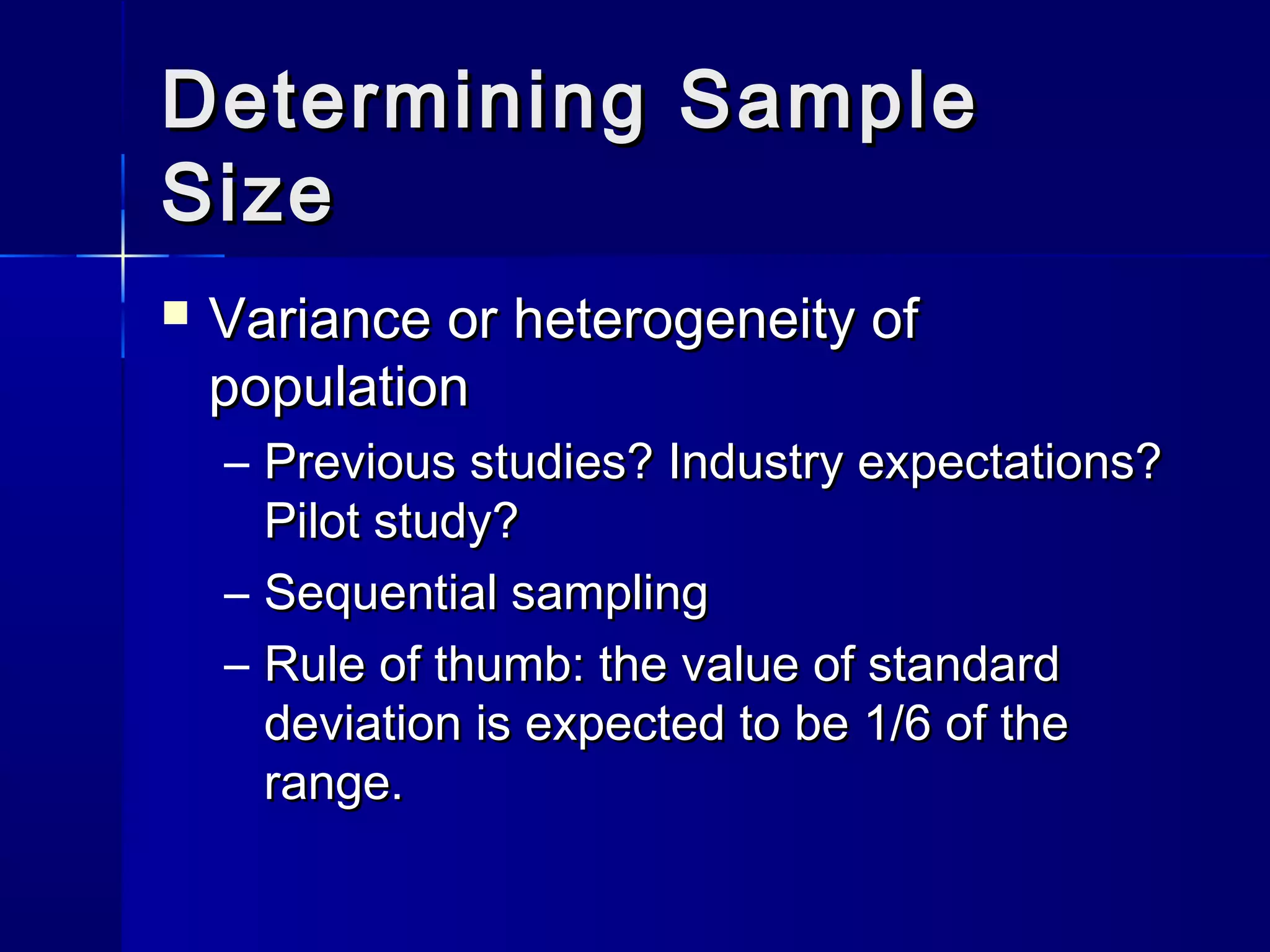 Determining Sample Size

▪ Variance or heterogeneity of population

– Previous studies? Industry expectations? Pilot study?

– Sequential sampling

– Rule of thumb: the value of standard deviation is expected to be 1/6 of the range.